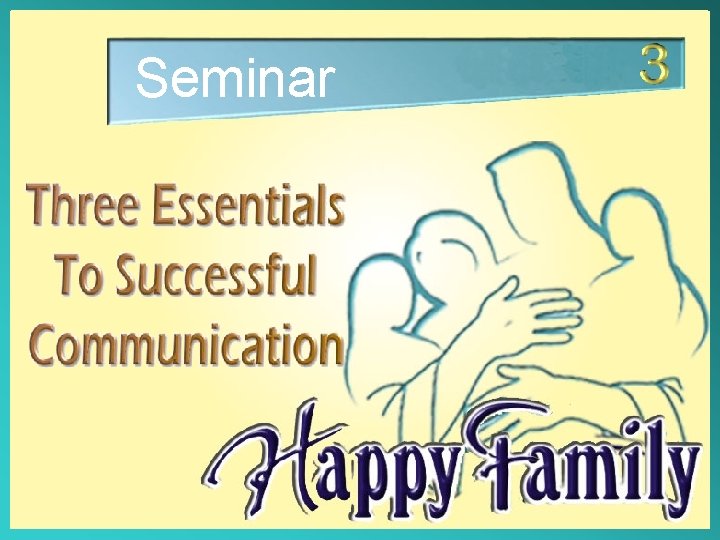 Seminar 3

Three Essentials To Successful Communication

Happy Family